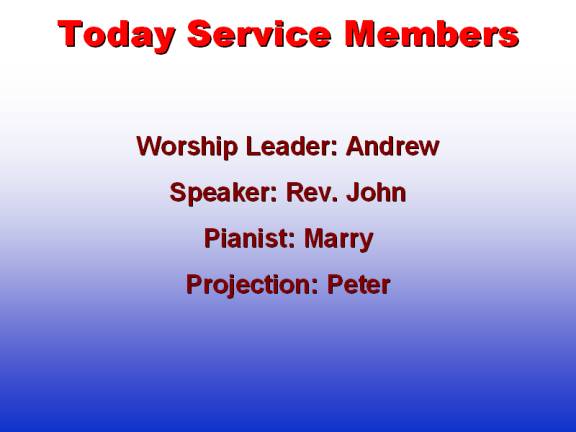 Today Service Members

Worship Leader: Andrew

Speaker: Rev. John

Pianist: Marry

Projection: Peter